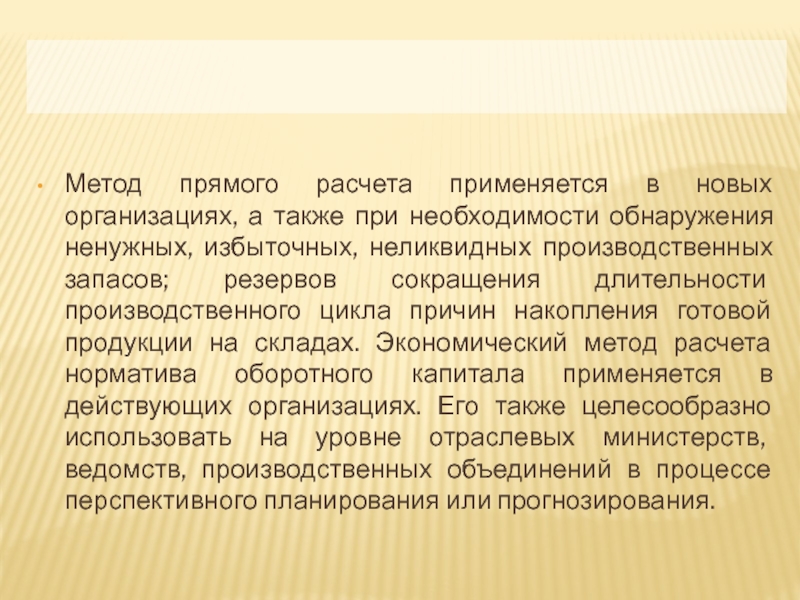 • Метод прямого расчета применяется в новых организациях, а также при необходимости обнаружения ненужных, избыточных, неликвидных производственных запасов; резервов сокращения длительности производственного цикла причин накопления готовой продукции на складах. Экономический метод расчета норматива оборотного капитала применяется в действующих организациях. Его также целесообразно использовать на уровне отраслевых министерств, ведомств, производственных объединений в процессе перспективного планирования или прогнозирования.